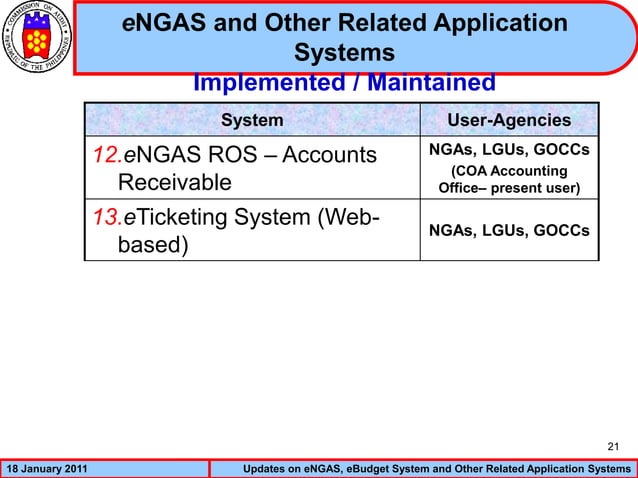 COMMISSION ON AUDIT
REPUBLIC OF THE PHILIPPINES

eNGAS and Other Related Application Systems
Implemented / Maintained

| System | User-Agencies |
|---|---|
| 12.eNGAS ROS – Accounts Receivable | NGAs, LGUs, GOCCs (COA Accounting Office– present user) |
| 13.eTicketing System (Web-based) | NGAs, LGUs, GOCCs |

21

18 January 2011

Updates on eNGAS, eBudget System and Other Related Application Systems